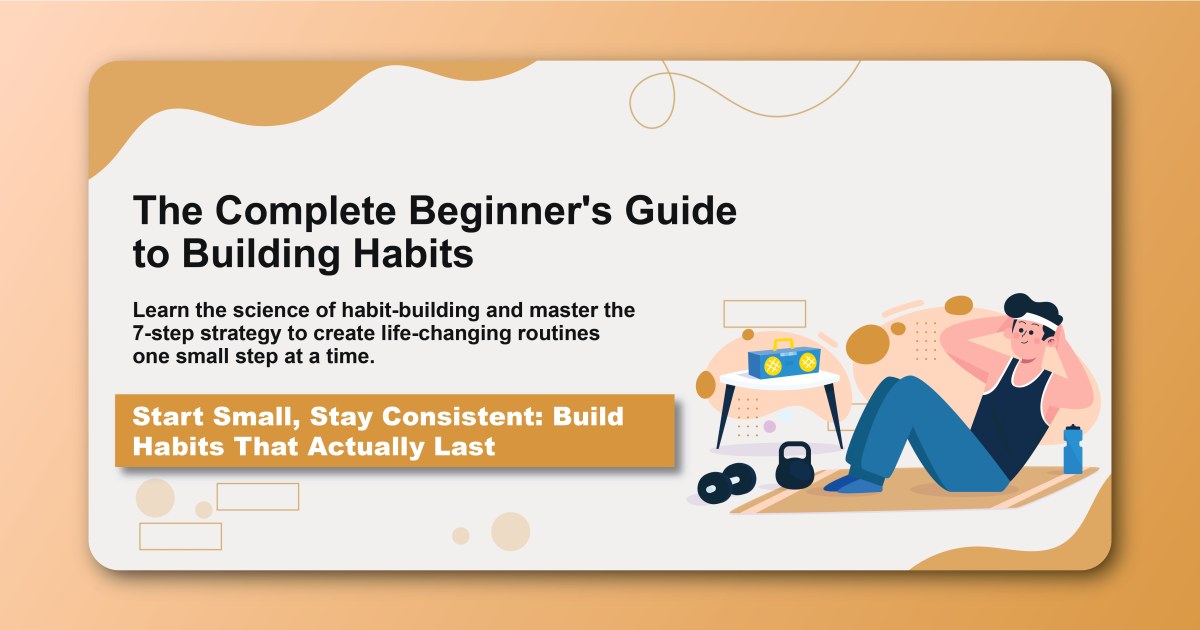 The Complete Beginner's Guide to Building Habits

Learn the science of habit-building and master the 7-step strategy to create life-changing routines one small step at a time.

Start Small, Stay Consistent: Build Habits That Actually Last